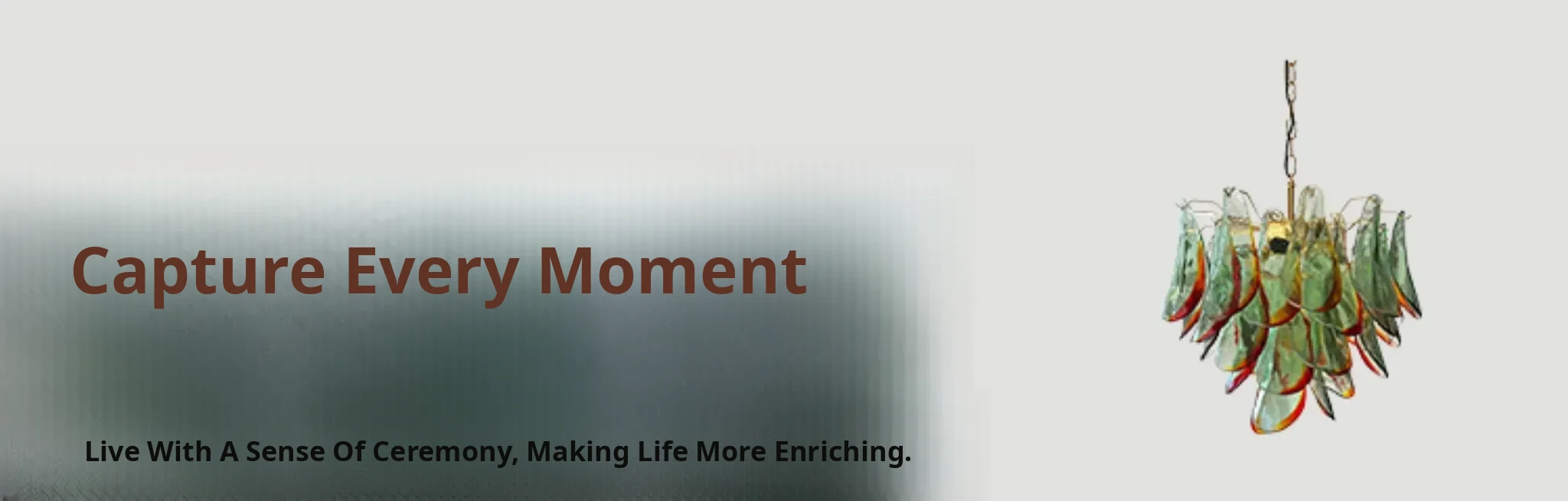 Capture Every Moment

Live With A Sense Of Ceremony, Making Life More Enriching.